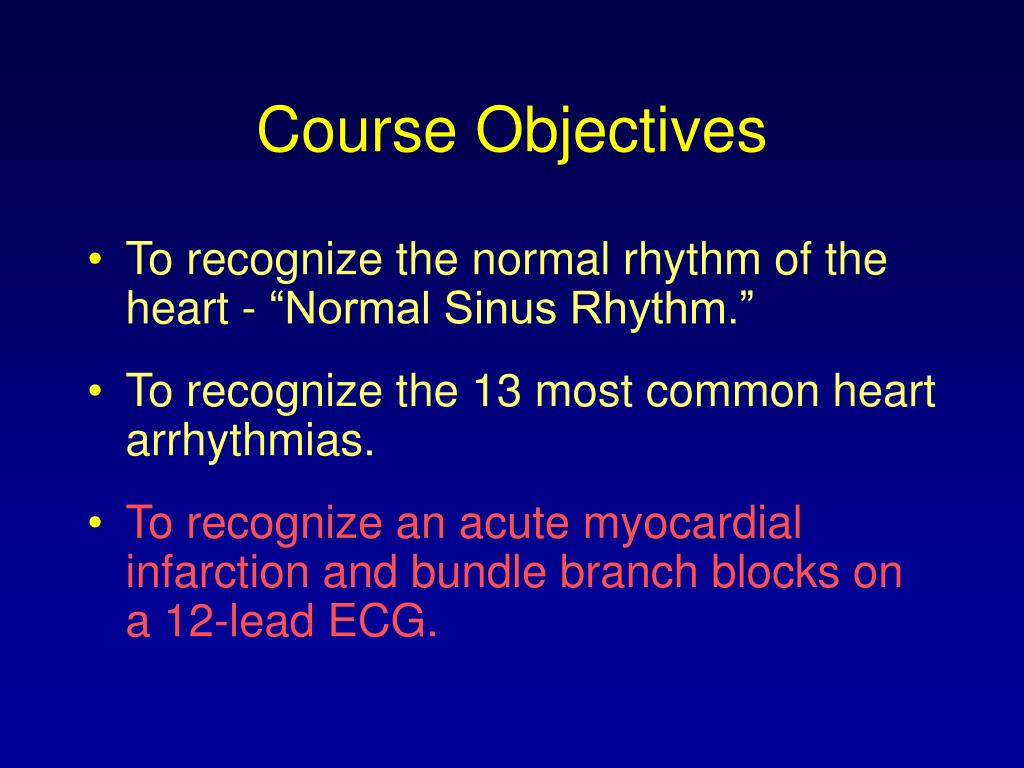 Course Objectives

• To recognize the normal rhythm of the heart - “Normal Sinus Rhythm.”

• To recognize the 13 most common heart arrhythmias.

• To recognize an acute myocardial infarction and bundle branch blocks on a 12-lead ECG.